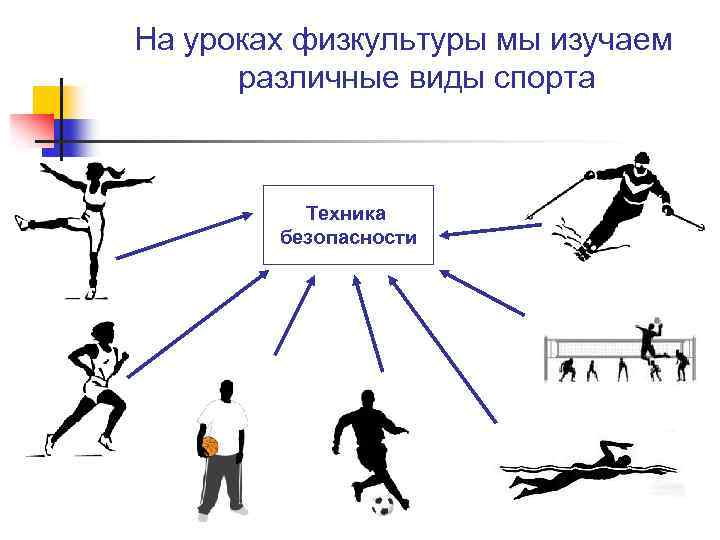 На уроках физкультуры мы изучаем различные виды спорта

Техника безопасности